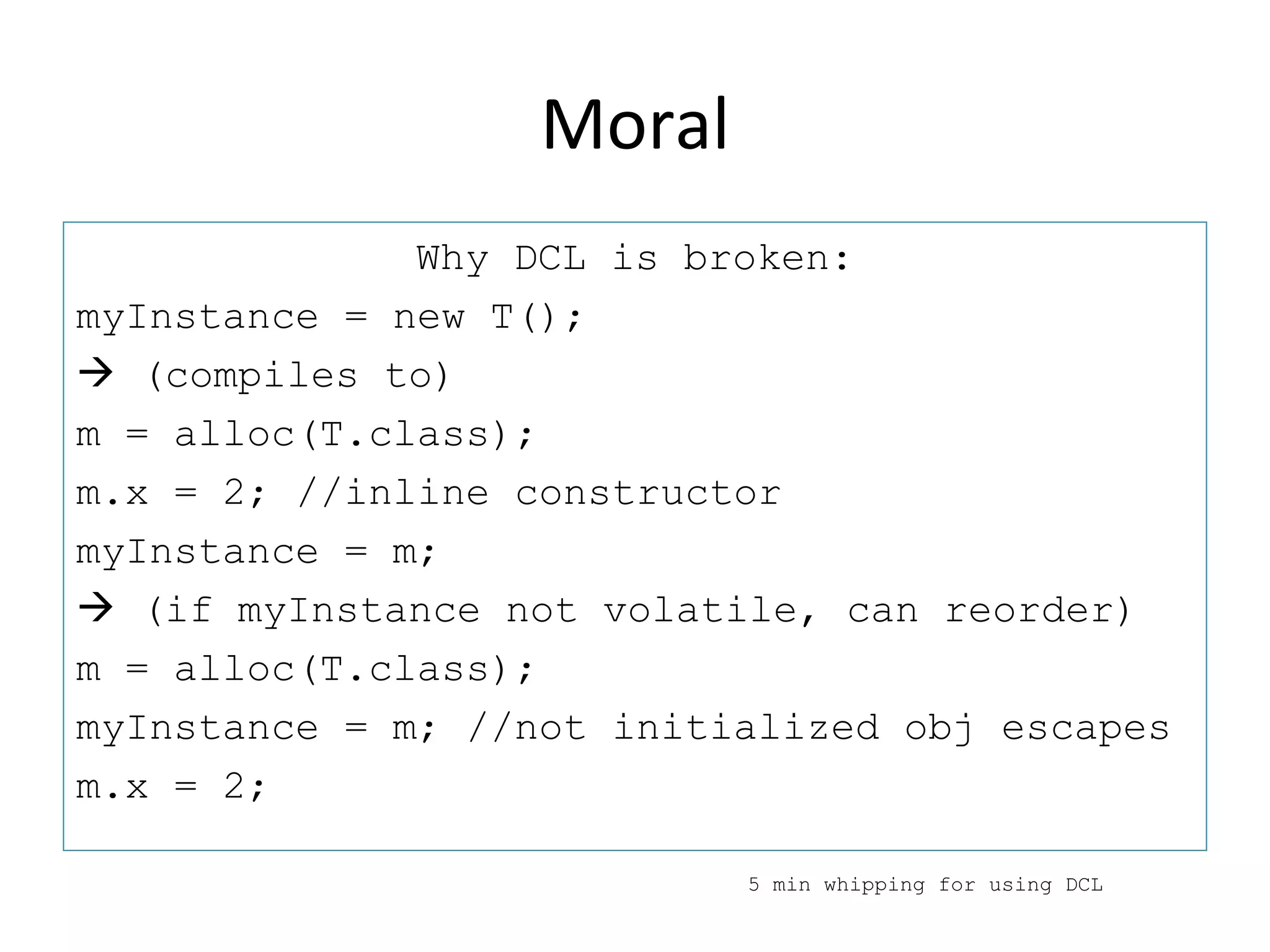 Moral

Why DCL is broken:

myInstance = new T();

→ (compiles to)

m = alloc(T.class);

m.x = 2; //inline constructor

myInstance = m;

→ (if myInstance not volatile, can reorder)

m = alloc(T.class);

myInstance = m; //not initialized obj escapes

m.x = 2;

5 min whipping for using DCL